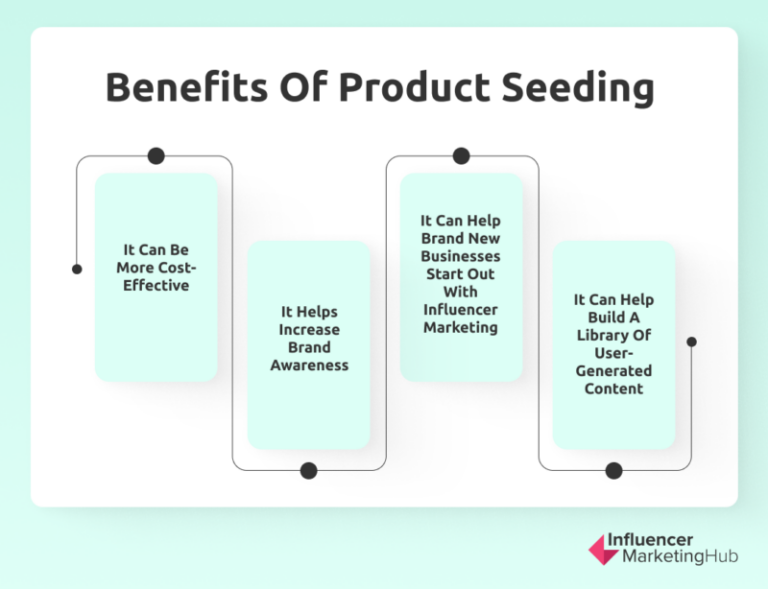 Benefits Of Product Seeding

It Can Be More Cost-Effective

It Helps Increase Brand Awareness

It Can Help Brand New Businesses Start Out With Influencer Marketing

It Can Help Build A Library Of User-Generated Content

Influencer MarketingHub